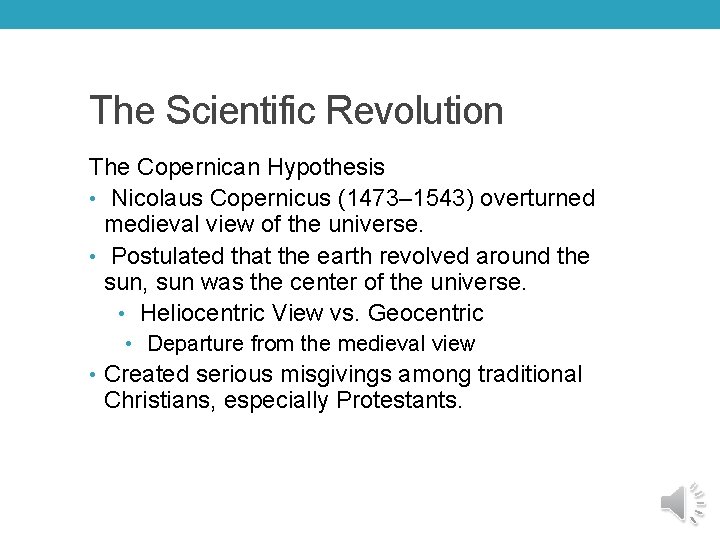 The Scientific Revolution

The Copernican Hypothesis

• Nicolaus Copernicus (1473–1543) overturned medieval view of the universe.

• Postulated that the earth revolved around the sun, sun was the center of the universe.

• Heliocentric View vs. Geocentric

• Departure from the medieval view

• Created serious misgivings among traditional Christians, especially Protestants.